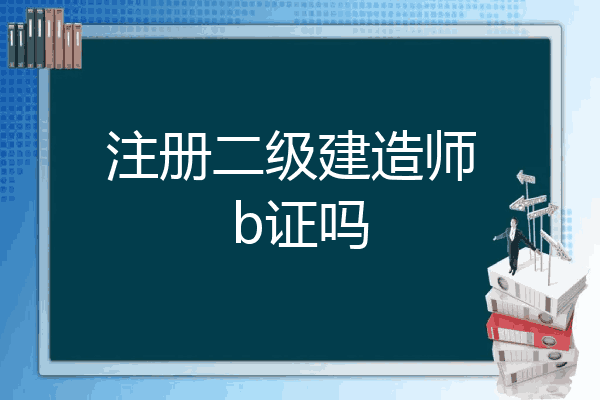 注册二级建造师b证吗